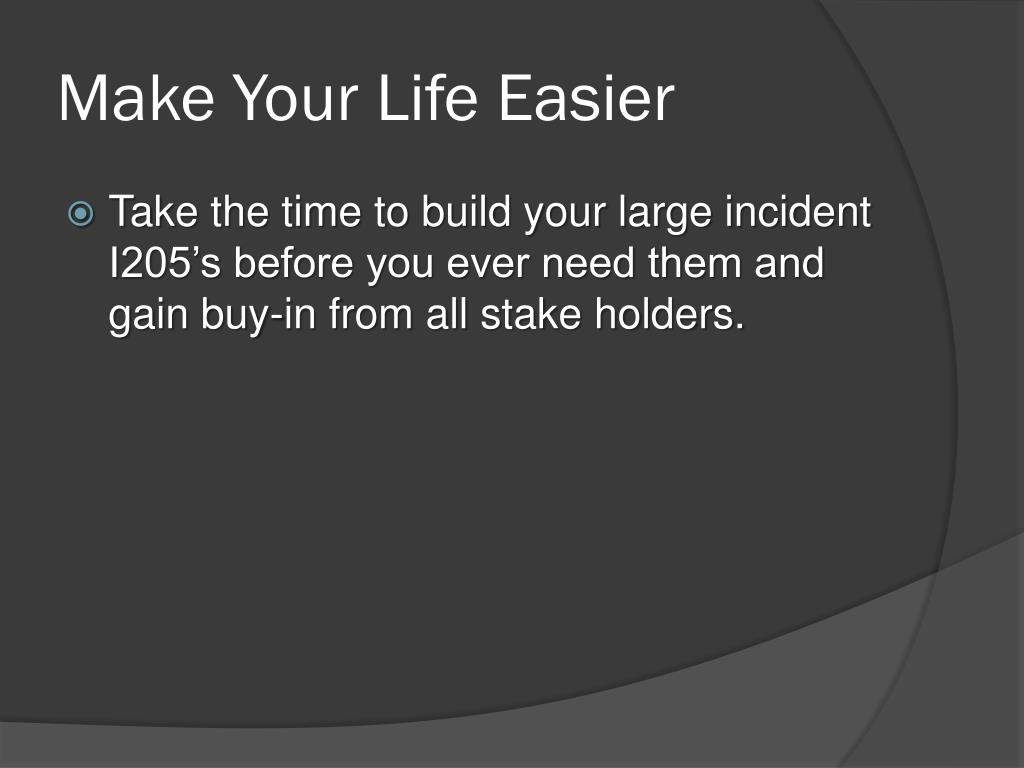 Make Your Life Easier

Take the time to build your large incident I205’s before you ever need them and gain buy-in from all stake holders.